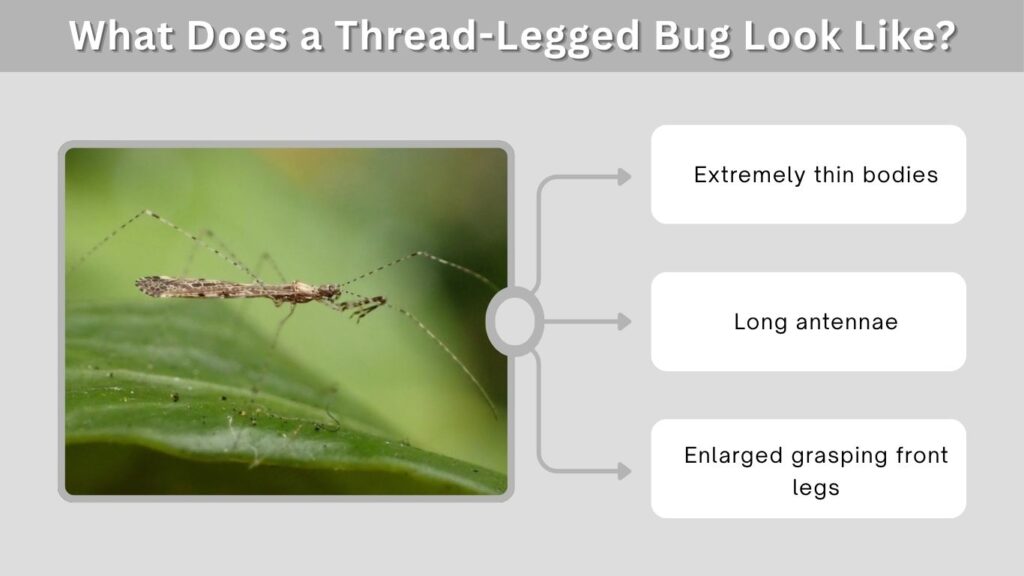 What Does a Thread-Legged Bug Look Like?

Extremely thin bodies

Long antennae

Enlarged grasping front legs